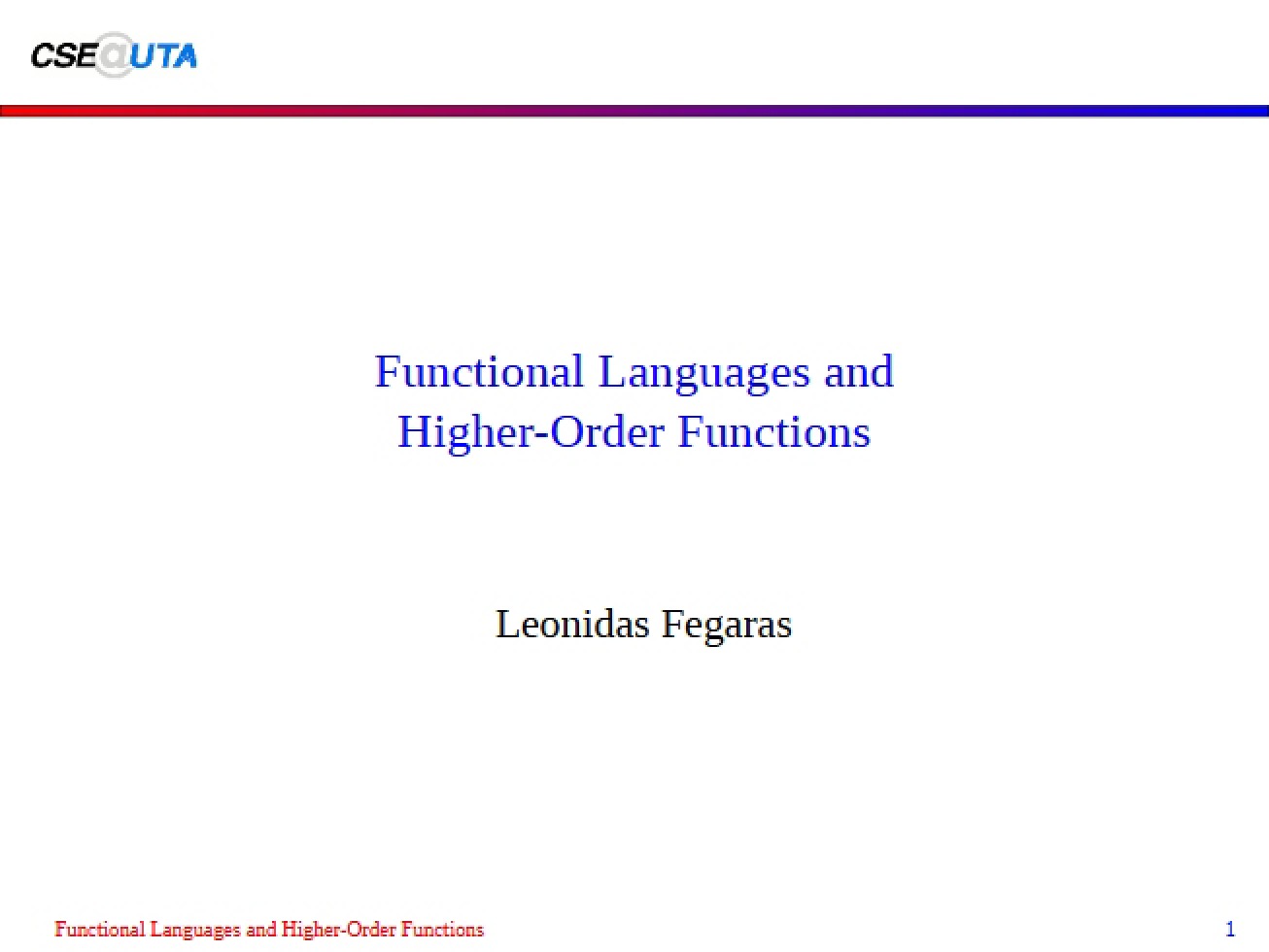 CSE@UTA

Functional Languages and Higher-Order Functions

Leonidas Fegaras

Functional Languages and Higher-Order Functions 1